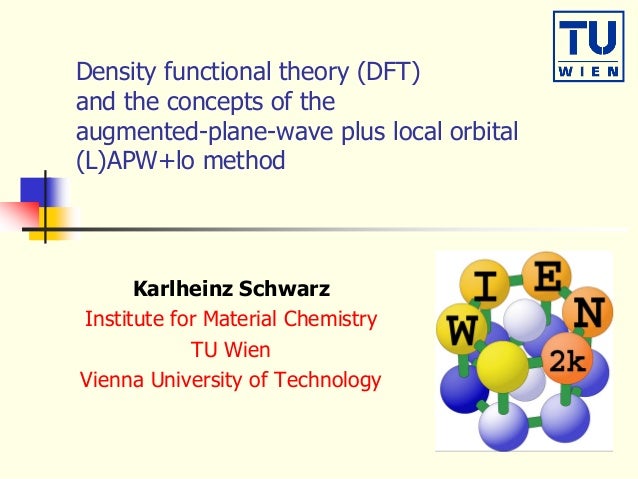 TU WIEN

Density functional theory (DFT) and the concepts of the augmented-plane-wave plus local orbital (L)APW+lo method

Karlheinz Schwarz
Institute for Material Chemistry
TU Wien
Vienna University of Technology

W I E N 2k